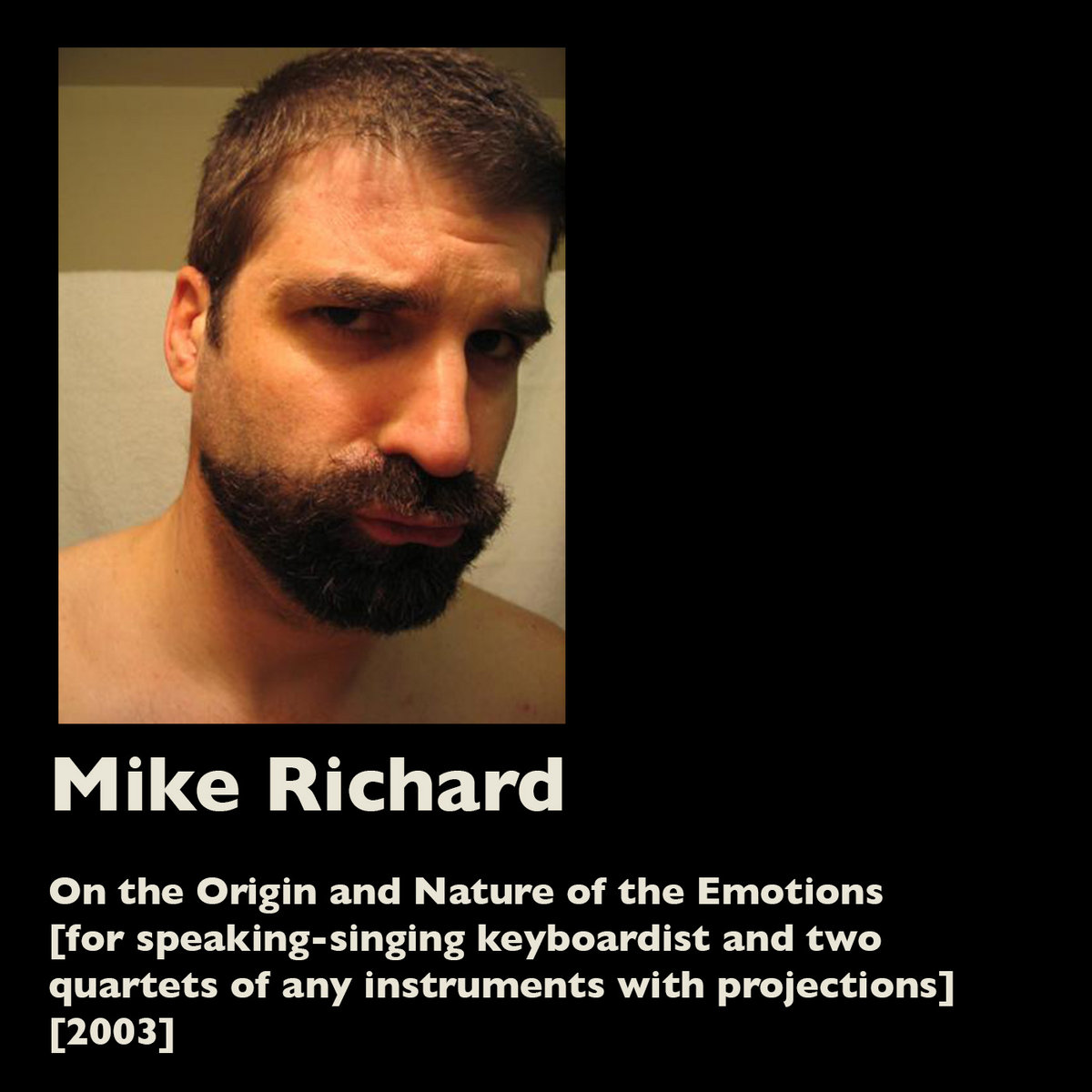 Mike Richard

On the Origin and Nature of the Emotions [for speaking-singing keyboardist and two quartets of any instruments with projections] [2003]